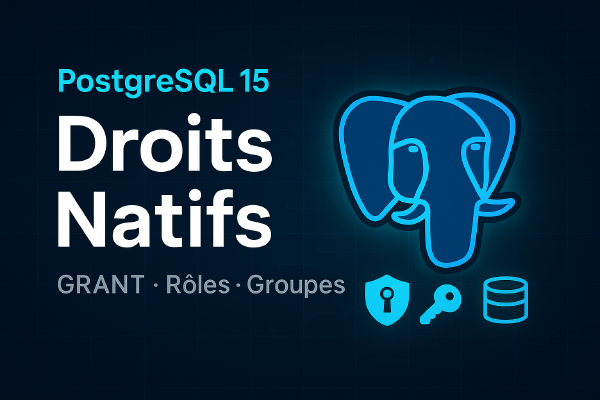 PostgreSQL 15

Droits Natifs

GRANT · Rôles · Groupes